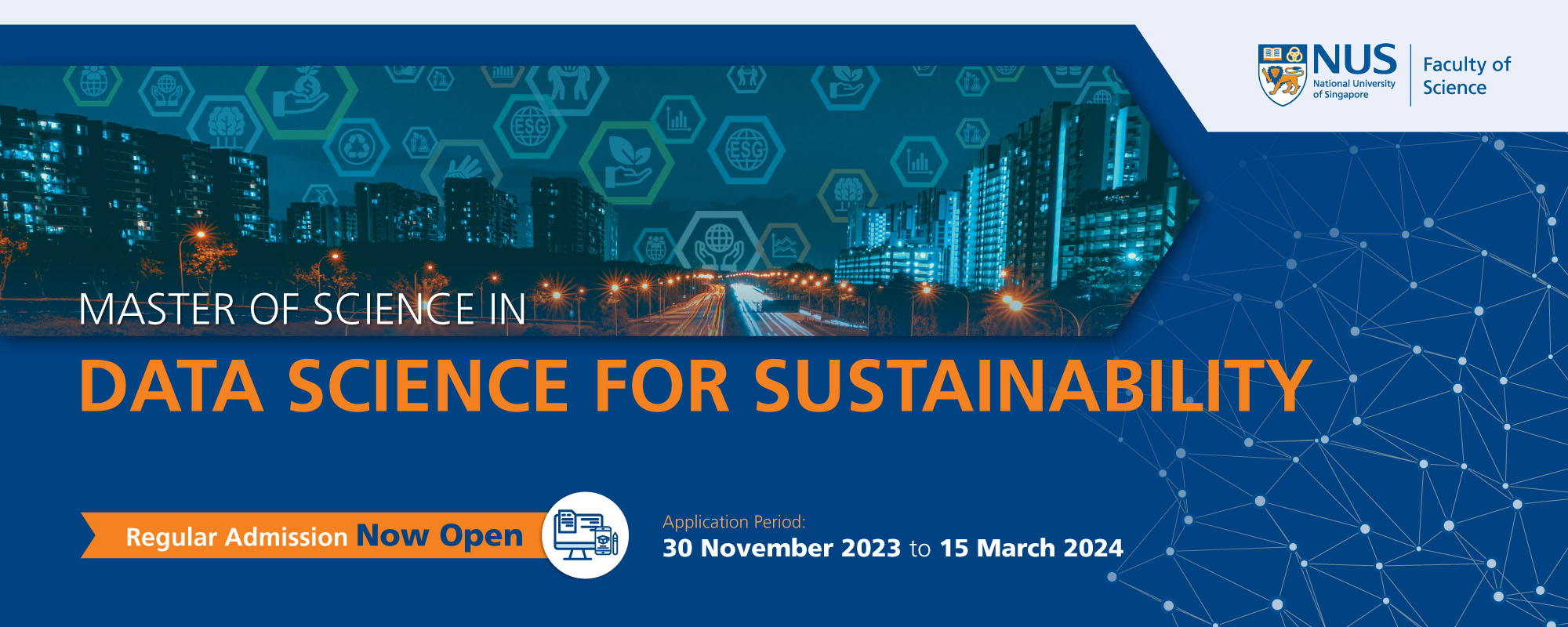 NUS
National University of Singapore
Faculty of Science

ESG
ESG

MASTER OF SCIENCE IN
DATA SCIENCE FOR SUSTAINABILITY

Regular Admission Now Open

Application Period:
30 November 2023 to 15 March 2024